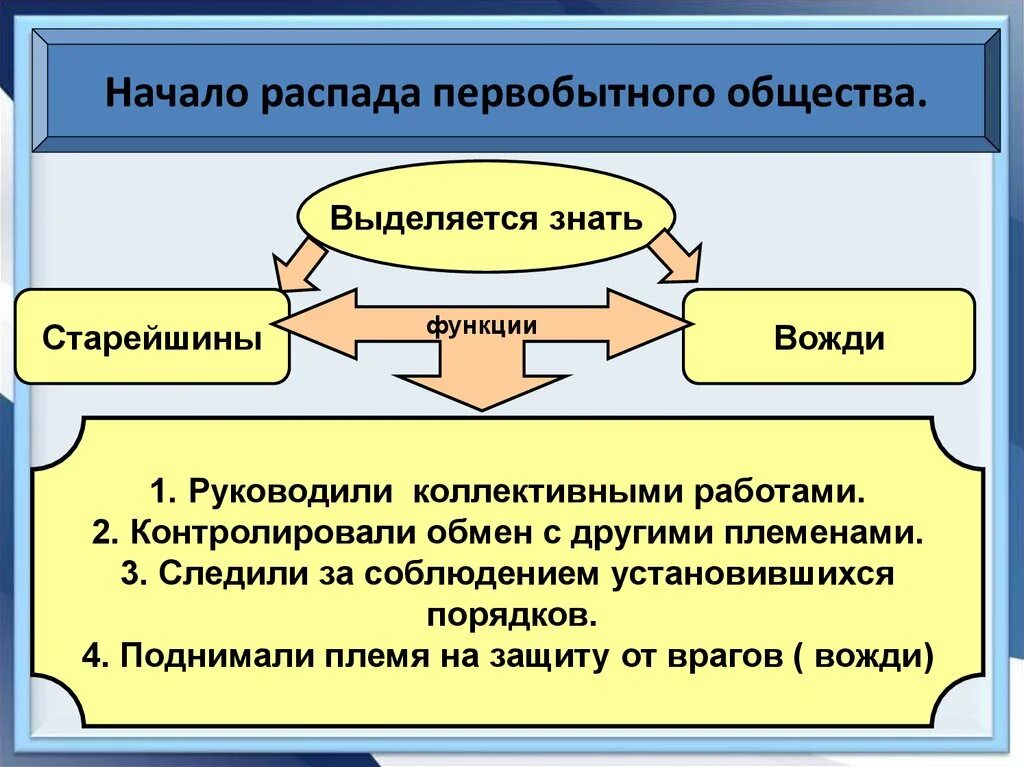 Начало распада первобытного общества.

Выделяется знать

Старейшины

функции

Вожди

1. Руководили коллективными работами.
2. Контролировали обмен с другими племенами.
3. Следили за соблюдением установившихся порядков.
4. Поднимали племя на защиту от врагов ( вожди)